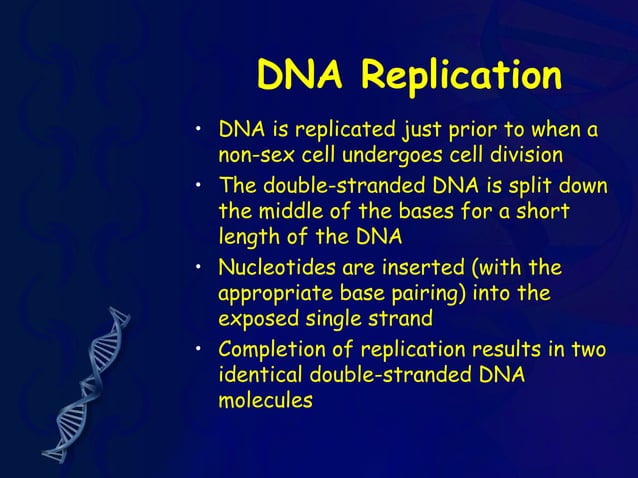 DNA Replication

• DNA is replicated just prior to when a non-sex cell undergoes cell division
• The double-stranded DNA is split down the middle of the bases for a short length of the DNA
• Nucleotides are inserted (with the appropriate base pairing) into the exposed single strand
• Completion of replication results in two identical double-stranded DNA molecules